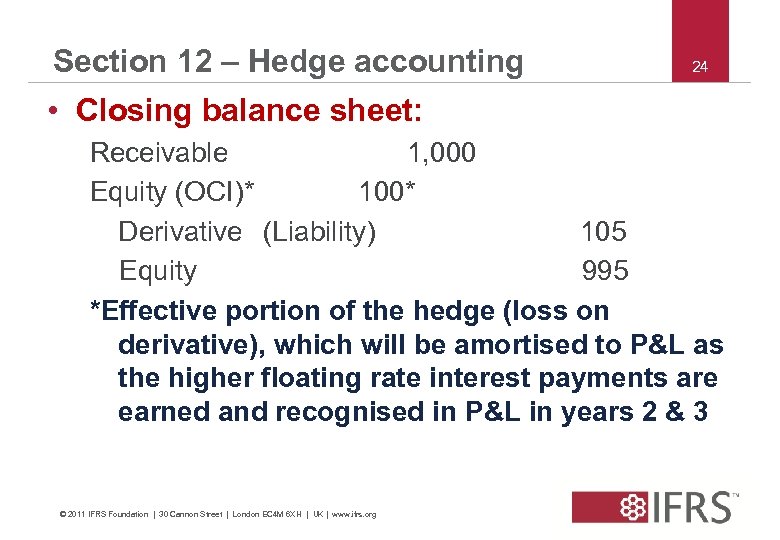 Section 12 – Hedge accounting

24

• Closing balance sheet:

Receivable 1,000

Equity (OCI)* 100*

Derivative (Liability) 105

Equity 995

*Effective portion of the hedge (loss on derivative), which will be amortised to P&L as the higher floating rate interest payments are earned and recognised in P&L in years 2 & 3

© 2011 IFRS Foundation | 30 Cannon Street | London EC4M 6XH | UK | www.ifrs.org

IFRS™